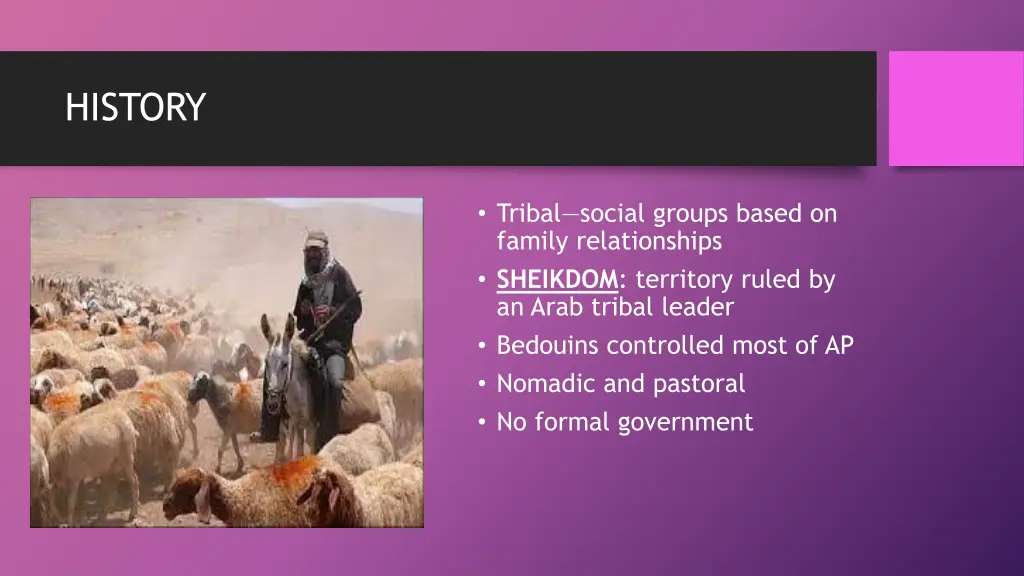 HISTORY

• Tribal—social groups based on family relationships
• SHEIKDOM: territory ruled by an Arab tribal leader
• Bedouins controlled most of AP
• Nomadic and pastoral
• No formal government